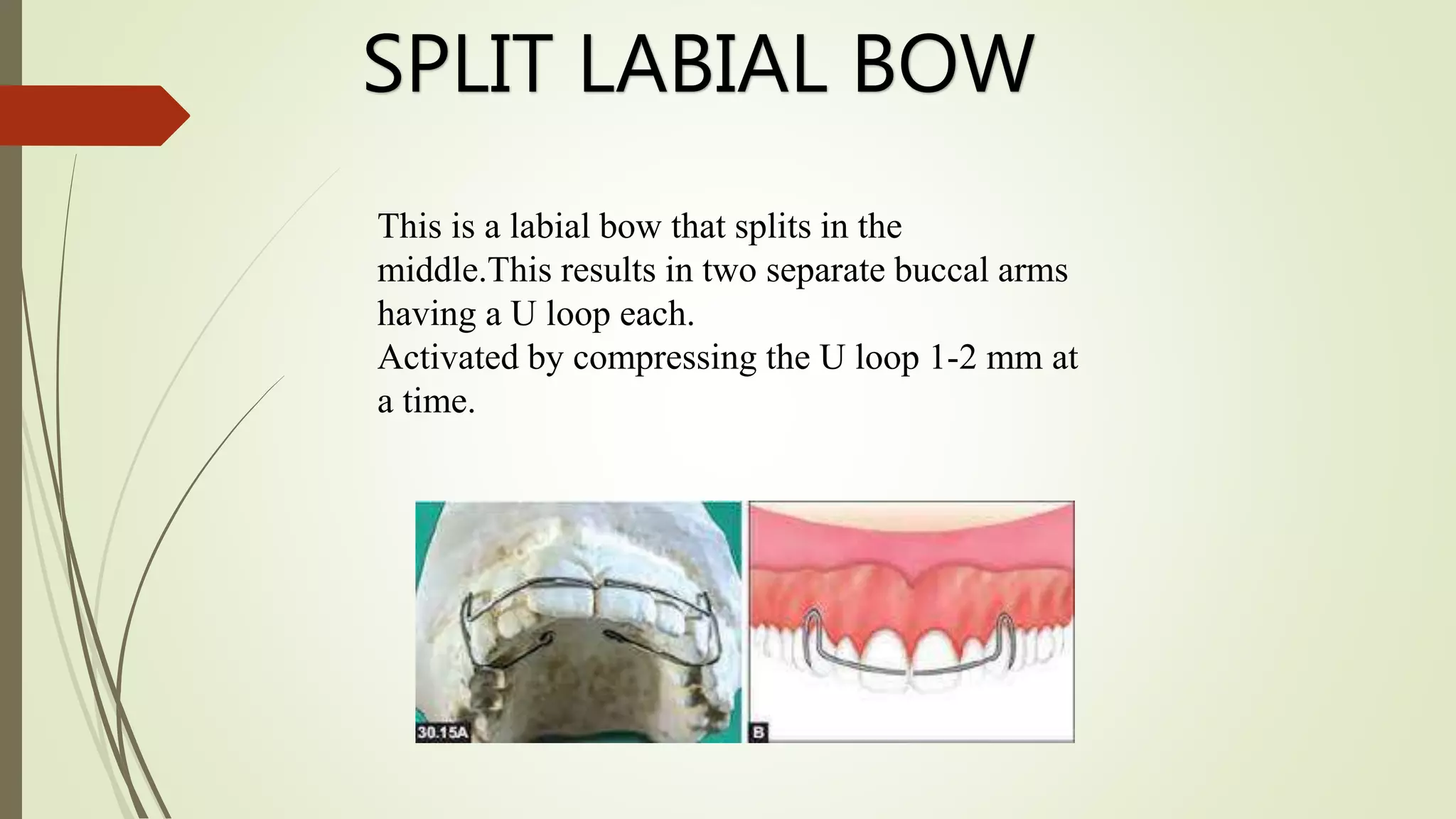 SPLIT LABIAL BOW

This is a labial bow that splits in the middle.This results in two separate buccal arms having a U loop each.
Activated by compressing the U loop 1-2 mm at a time.

30.15A

B